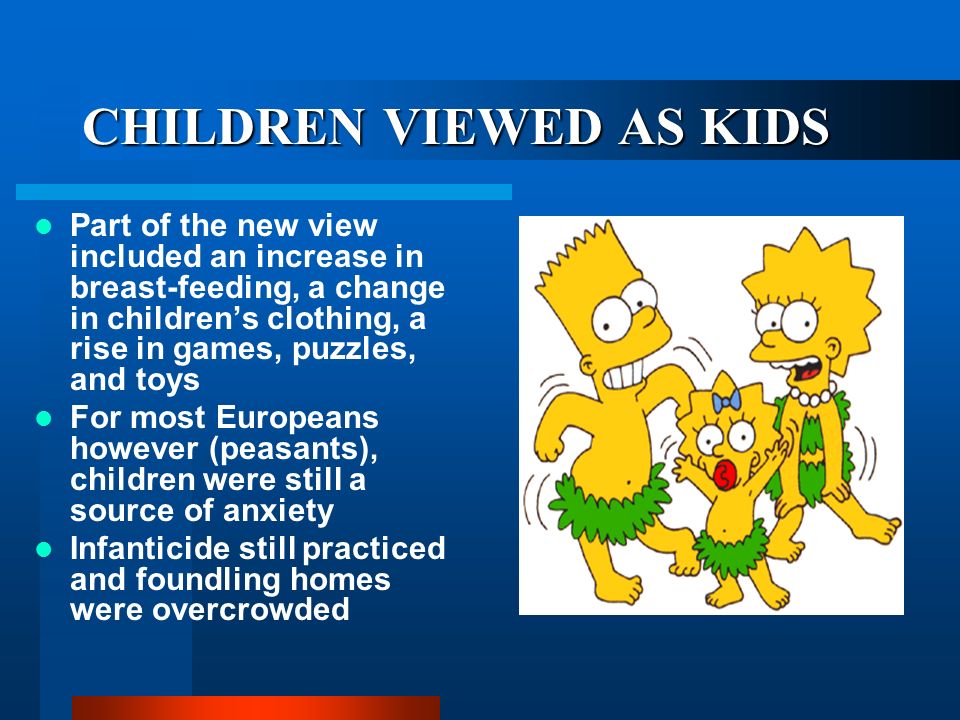 CHILDREN VIEWED AS KIDS

- Part of the new view included an increase in breast-feeding, a change in children's clothing, a rise in games, puzzles, and toys
- For most Europeans however (peasants), children were still a source of anxiety
- Infanticide still practiced and foundling homes were overcrowded